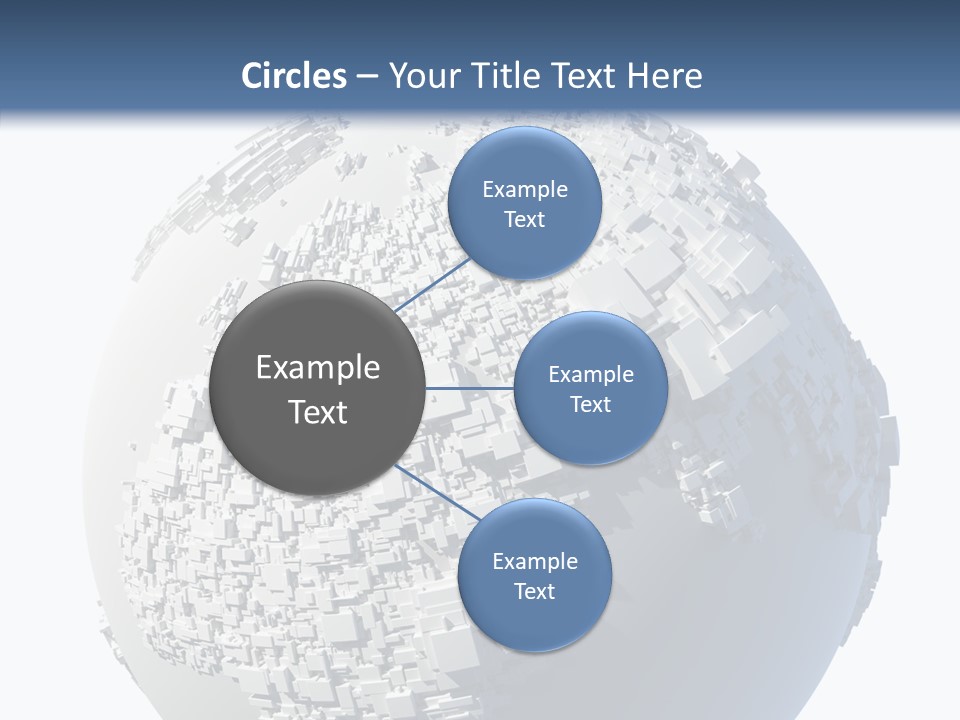 Circles – Your Title Text Here

Example Text

Example Text

Example Text

Example Text